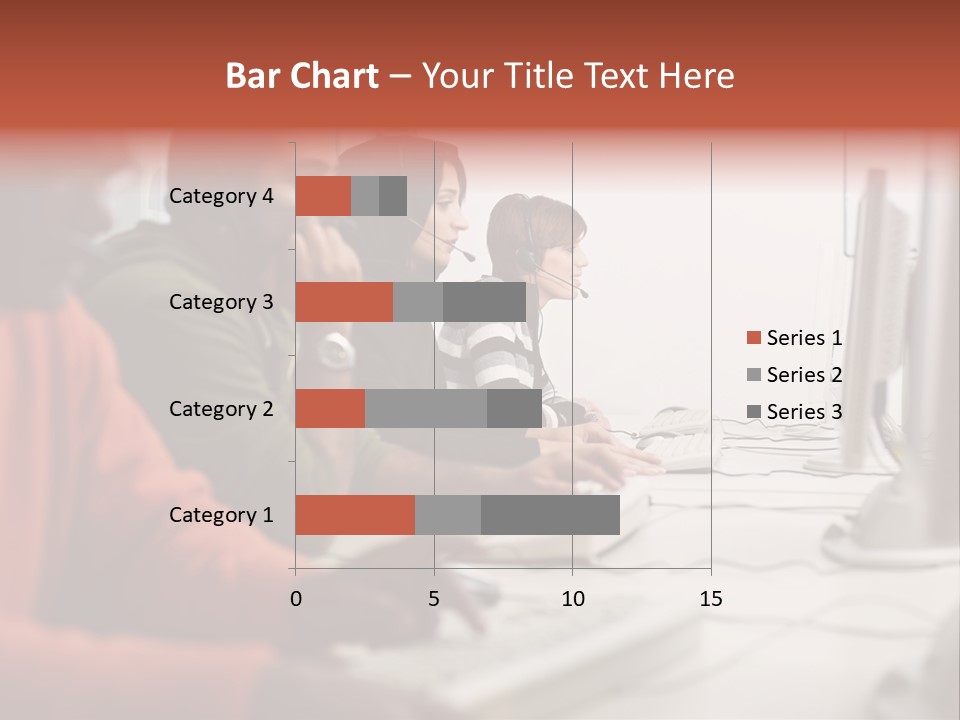 Bar Chart – Your Title Text Here

Category 4
Category 3
Category 2
Category 1

0
5
10
15

Series 1
Series 2
Series 3